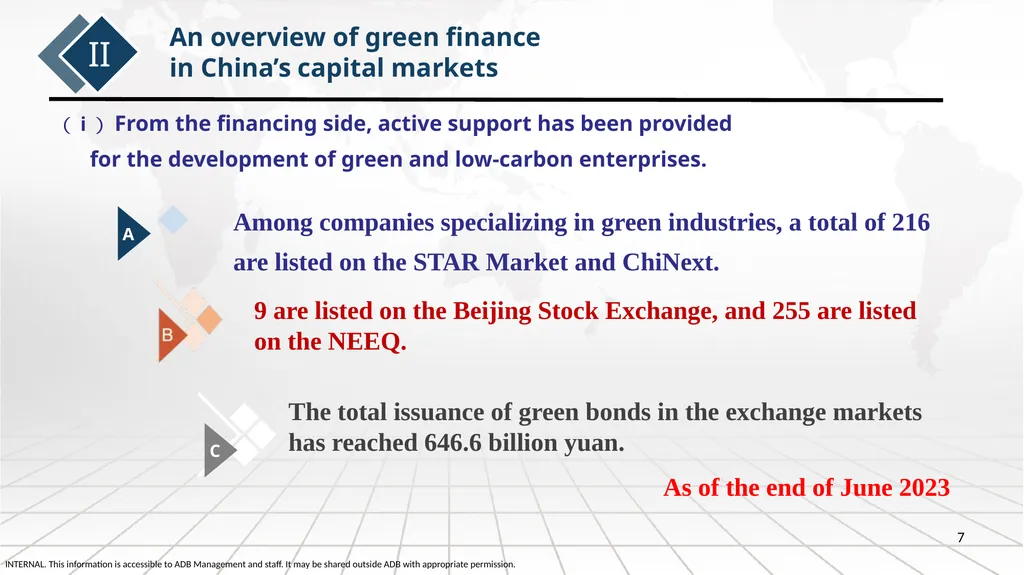 II

An overview of green finance in China’s capital markets

（ i ）From the financing side, active support has been provided for the development of green and low-carbon enterprises.

A

Among companies specializing in green industries, a total of 216 are listed on the STAR Market and ChiNext.

B

9 are listed on the Beijing Stock Exchange, and 255 are listed on the NEEQ.

C

The total issuance of green bonds in the exchange markets has reached 646.6 billion yuan.

As of the end of June 2023

7

INTERNAL. This information is accessible to ADB Management and staff. It may be shared outside ADB with appropriate permission.